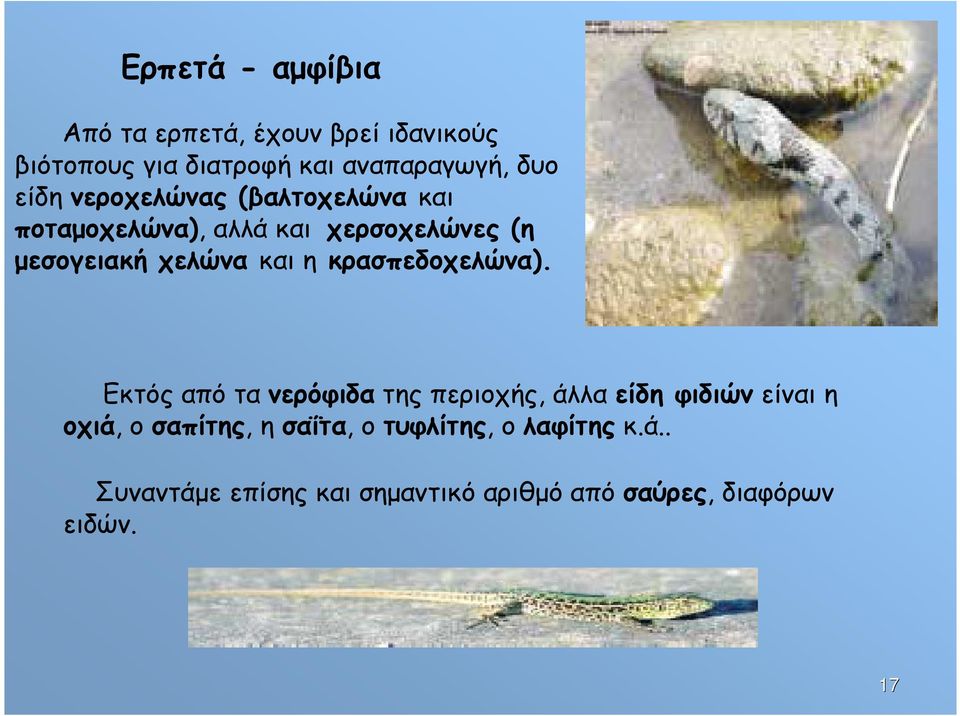 Ερπετά - αμφίβια

Από τα ερπετά, έχουν βρεί ιδανικούς βιότοπους για διατροφή και αναπαραγωγή, δυο είδη νεροχελώνας (βαλτοχελώνα και ποταμοχελώνα), αλλά και χερσοχελώνες (η μεσογειακή χελώνα και η κρασπεδοχελώνα).

Εκτός από τα νερόφιδα της περιοχής, άλλα είδη φιδιών είναι η οχιά, ο σαπίτης, η σαΐτα, ο τυφλίτης, ο λαφίτης κ.ά..

Συναντάμε επίσης και σημαντικό αριθμό από σαύρες, διαφόρων ειδών.

17